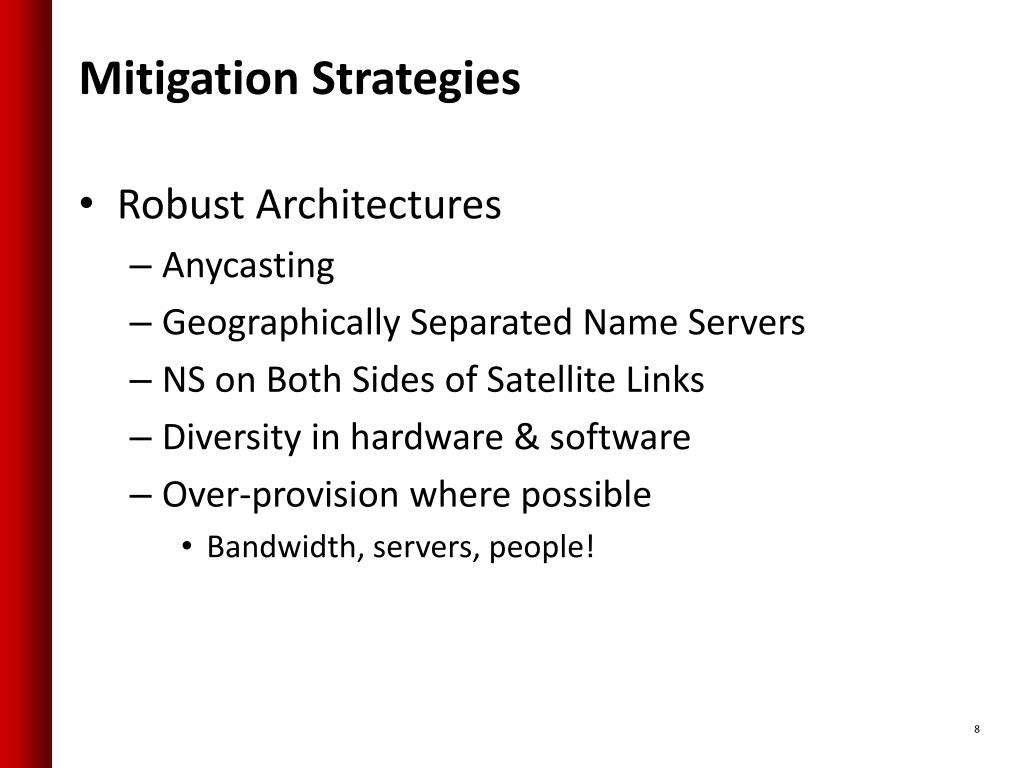 Mitigation Strategies

• Robust Architectures
– Anycasting
– Geographically Separated Name Servers
– NS on Both Sides of Satellite Links
– Diversity in hardware & software
– Over-provision where possible
• Bandwidth, servers, people!

8